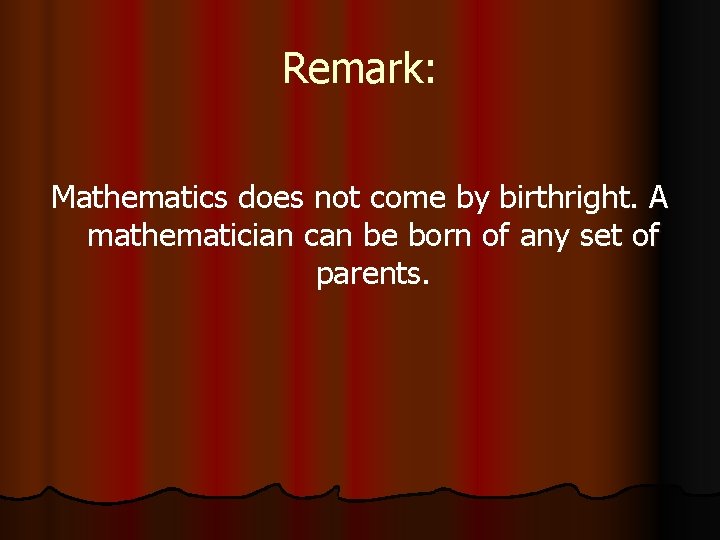 Remark:

Mathematics does not come by birthright. A mathematician can be born of any set of parents.